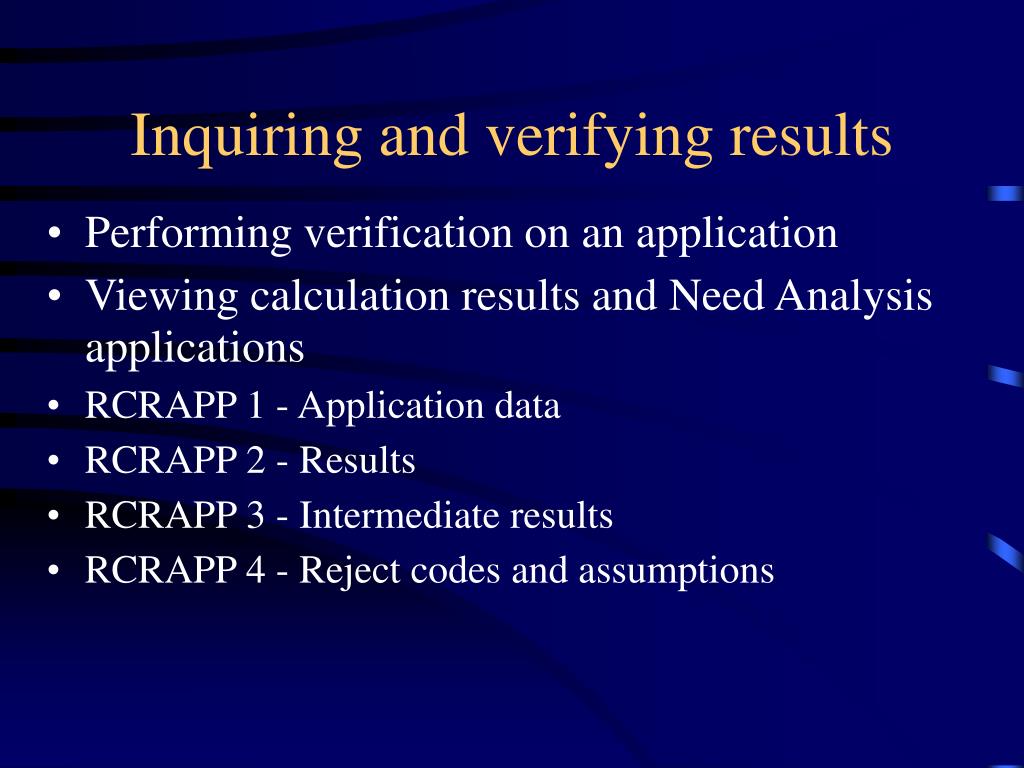 Inquiring and verifying results

• Performing verification on an application
• Viewing calculation results and Need Analysis applications
• RCRAPP 1 - Application data
• RCRAPP 2 - Results
• RCRAPP 3 - Intermediate results
• RCRAPP 4 - Reject codes and assumptions